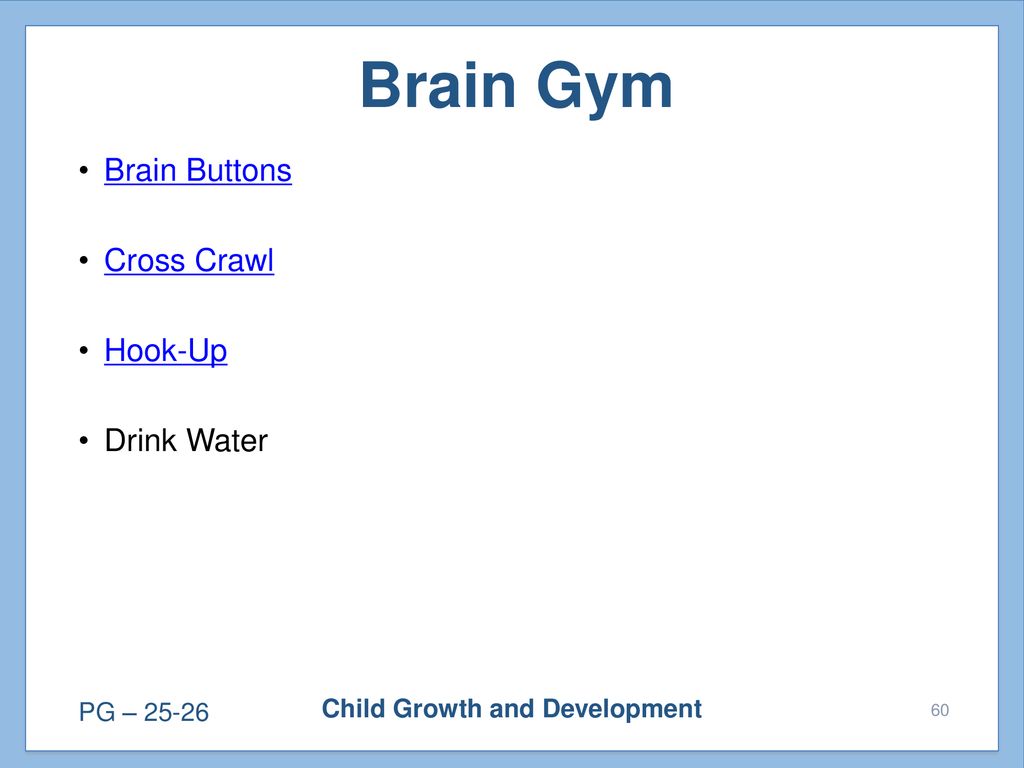 Brain Gym

• Brain Buttons

• Cross Crawl

• Hook-Up

• Drink Water

PG – 25-26

Child Growth and Development

60